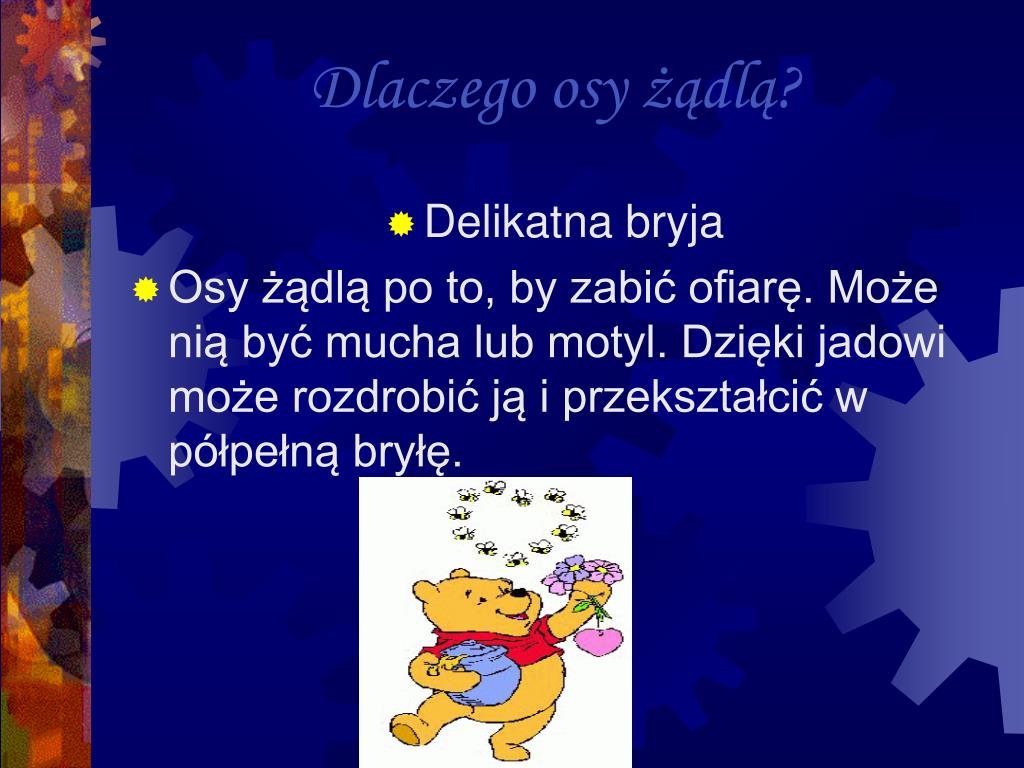 Dlaczego osy żądlą?

Delikatna bryja

Osy żądlą po to, by zabić ofiarę. Może nią być mucha lub motyl. Dzięki jadowi może rozdrobić ją i przekształcić w półpełną bryłę.